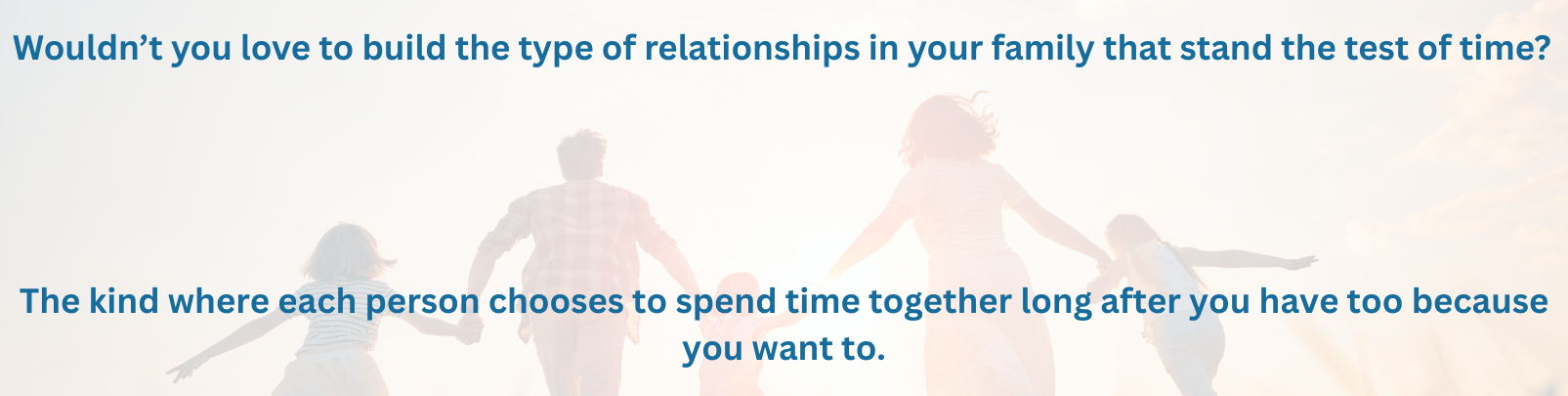 Wouldn’t you love to build the type of relationships in your family that stand the test of time?

The kind where each person chooses to spend time together long after you have too because you want to.